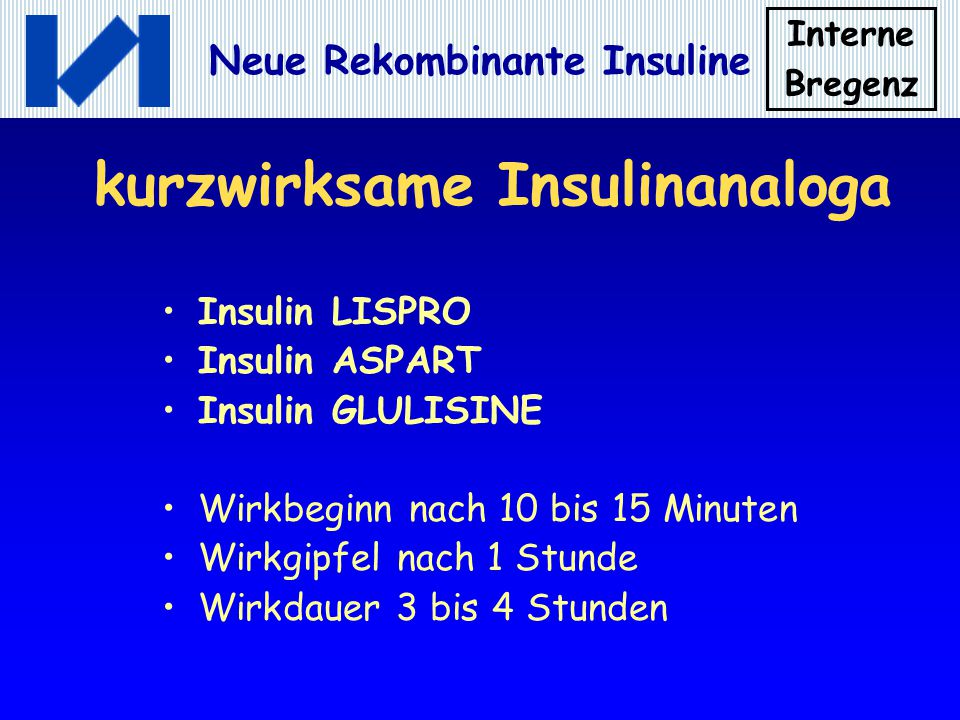 Neue Rekombinante Insuline

Interne Bregenz

kurzwirksame Insulinanaloga

• Insulin LISPRO
• Insulin ASPART
• Insulin GLULISINE

• Wirkbeginn nach 10 bis 15 Minuten
• Wirkgipfel nach 1 Stunde
• Wirkdauer 3 bis 4 Stunden